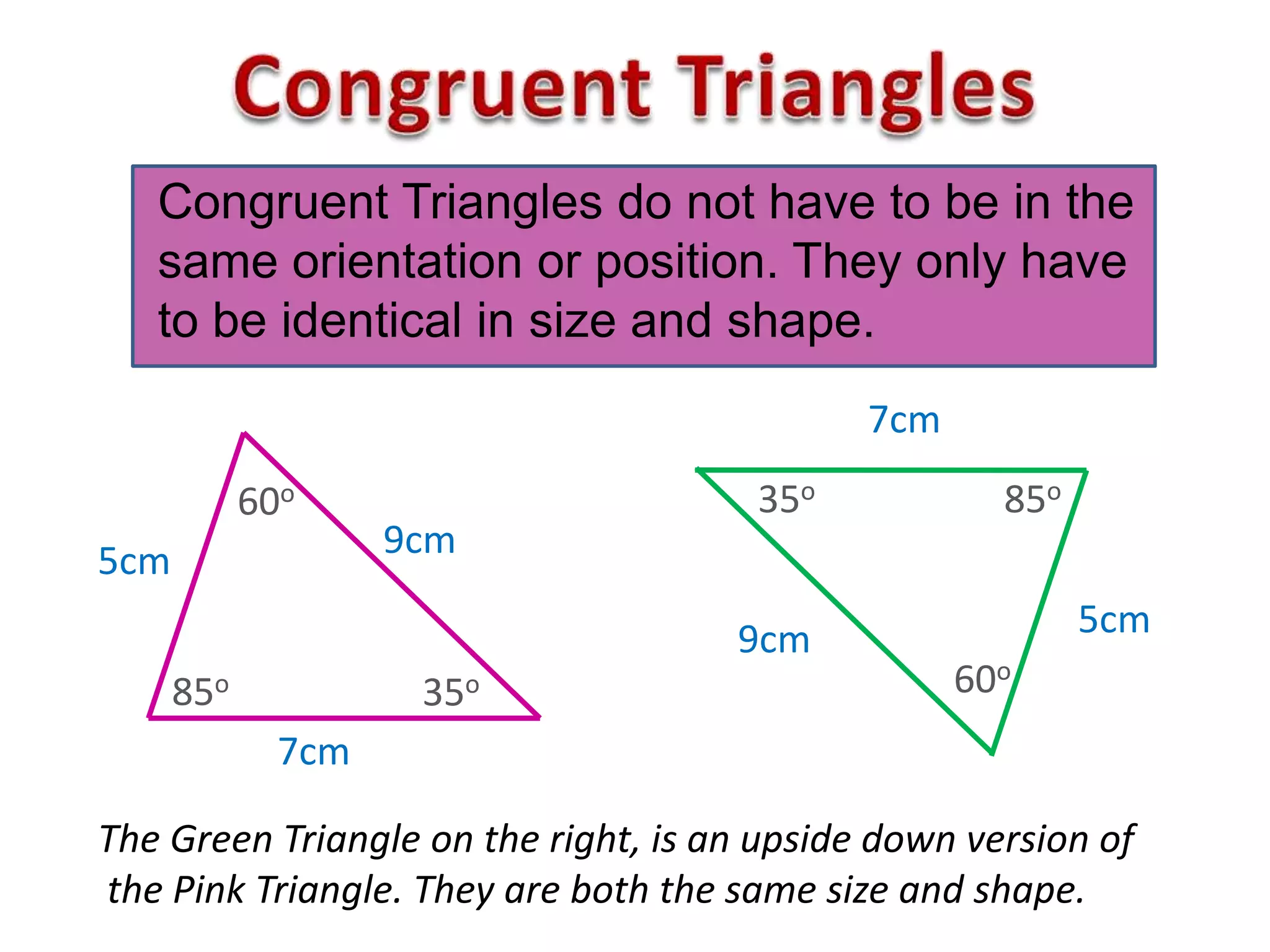 Congruent Triangles

Congruent Triangles do not have to be in the same orientation or position. They only have to be identical in size and shape.

$60^o$

5cm

9cm

$85^o$

$35^o$

7cm

7cm

$35^o$

$85^o$

9cm

5cm

$60^o$

The Green Triangle on the right, is an upside down version of the Pink Triangle. They are both the same size and shape.